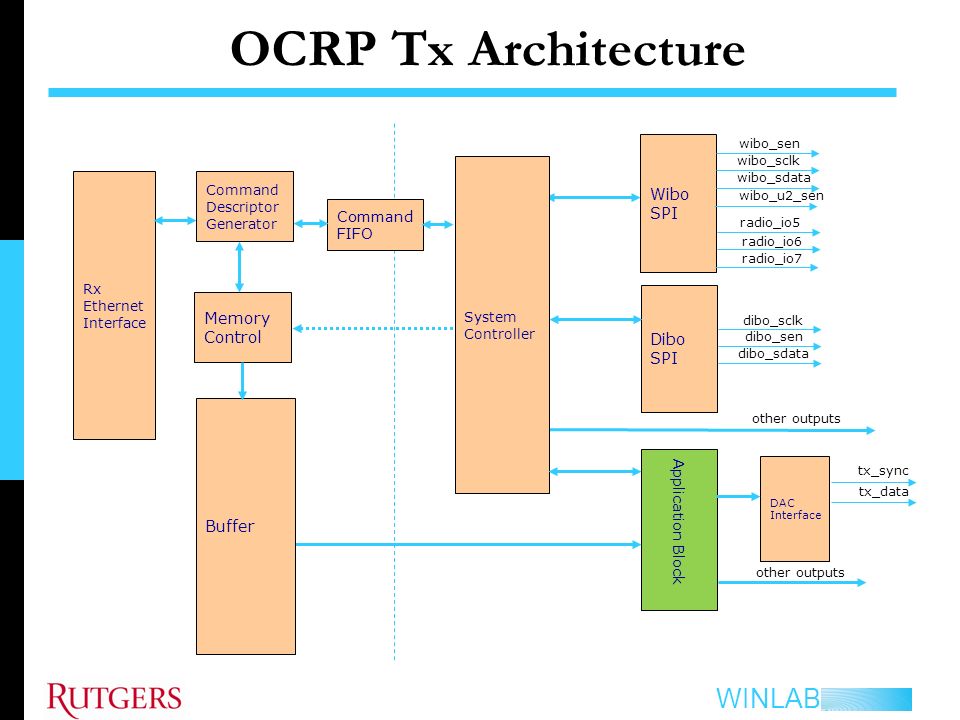 OCRP Tx Architecture

Rx Ethernet Interface

Command Descriptor Generator

Command FIFO

Memory Control

Buffer

System Controller

Wibo SPI

wibo_sen
wibo_sclk
wibo_sdata
wibo_u2_sen
radio_io5
radio_io6
radio_io7

Dibo SPI

dibo_sclk
dibo_sen
dibo_sdata

other outputs

Application Block

DAC Interface

tx_sync
tx_data

other outputs

RUTGERS

WINLAB